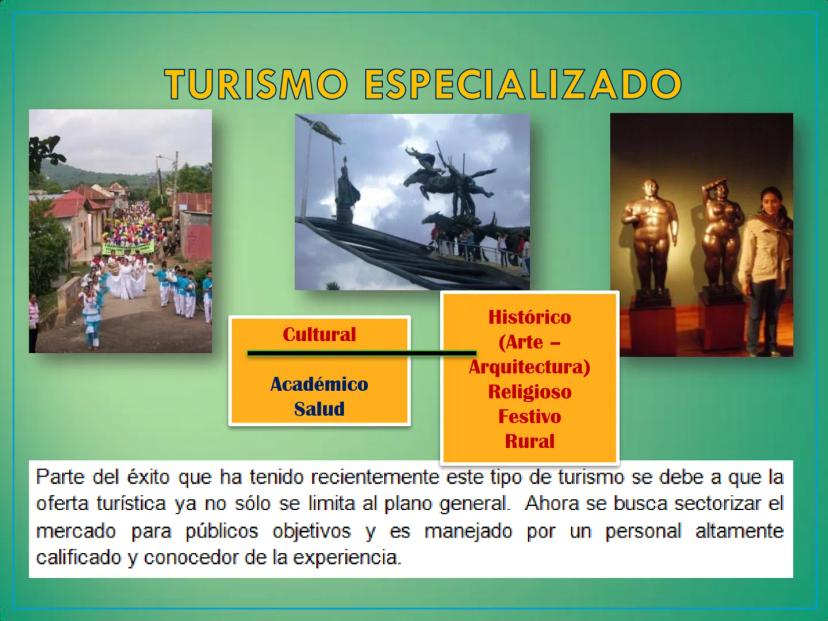 TURISMO ESPECIALIZADO

Cultural

Académico
Salud

Histórico
(Arte – Arquitectura)
Religioso
Festivo
Rural

Parte del éxito que ha tenido recientemente este tipo de turismo se debe a que la oferta turística ya no sólo se limita al plano general. Ahora se busca sectorizar el mercado para públicos objetivos y es manejado por un personal altamente calificado y conocedor de la experiencia.